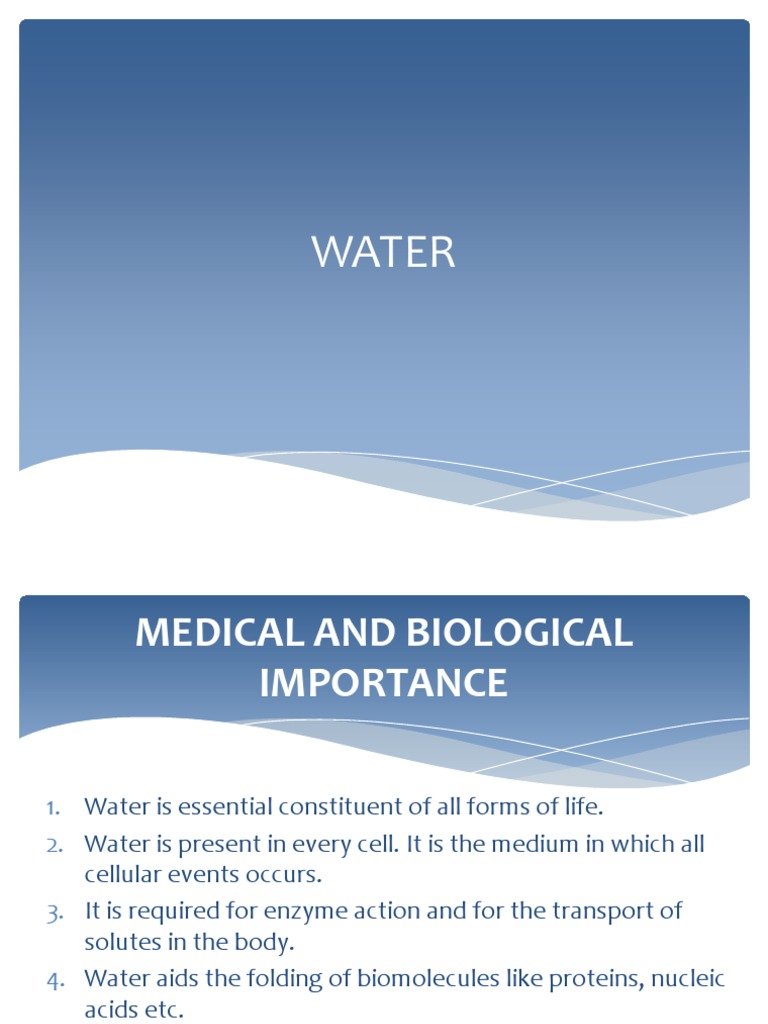 WATER

MEDICAL AND BIOLOGICAL IMPORTANCE

1. Water is essential constituent of all forms of life.
2. Water is present in every cell. It is the medium in which all cellular events occurs.
3. It is required for enzyme action and for the transport of solutes in the body.
4. Water aids the folding of biomolecules like proteins, nucleic acids etc.